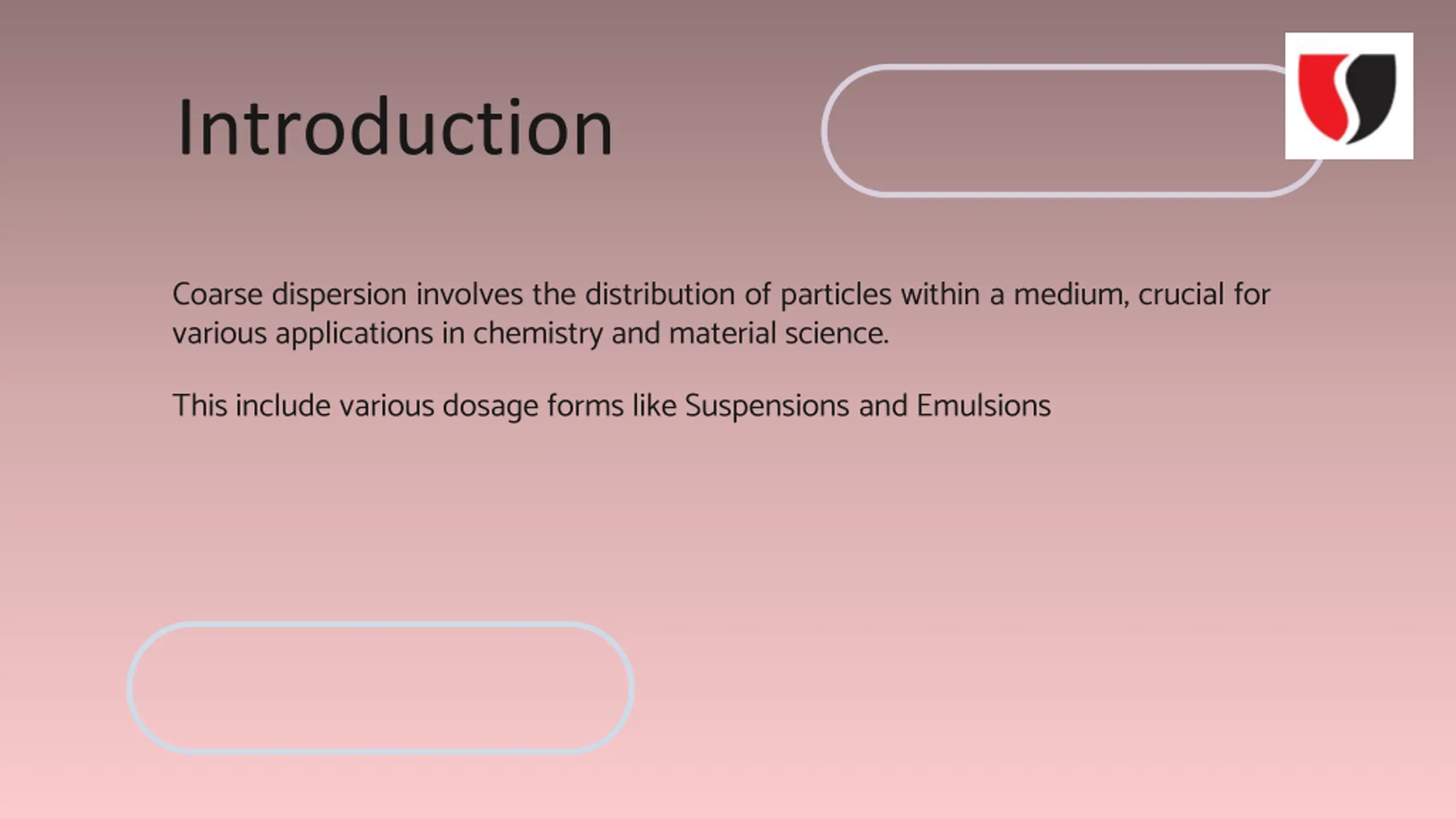 Introduction

Coarse dispersion involves the distribution of particles within a medium, crucial for various applications in chemistry and material science.

This include various dosage forms like Suspensions and Emulsions